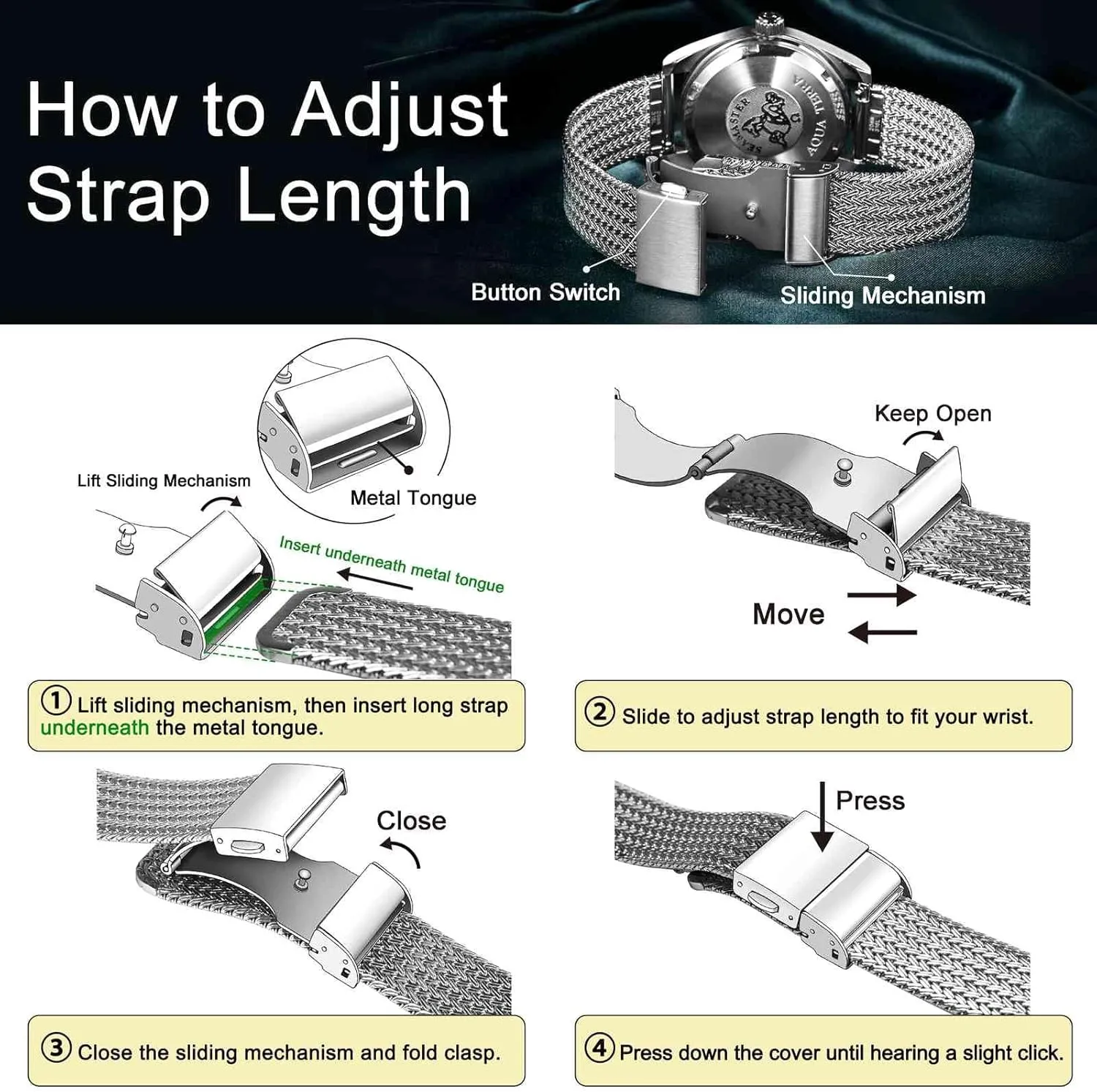 How to Adjust Strap Length

SEAMASTER AQUA TERRA

Button Switch

Sliding Mechanism

Lift Sliding Mechanism

Metal Tongue

Insert underneath metal tongue

① Lift sliding mechanism, then insert long strap underneath the metal tongue.

Keep Open

Move

② Slide to adjust strap length to fit your wrist.

Close

③ Close the sliding mechanism and fold clasp.

Press

④ Press down the cover until hearing a slight click.